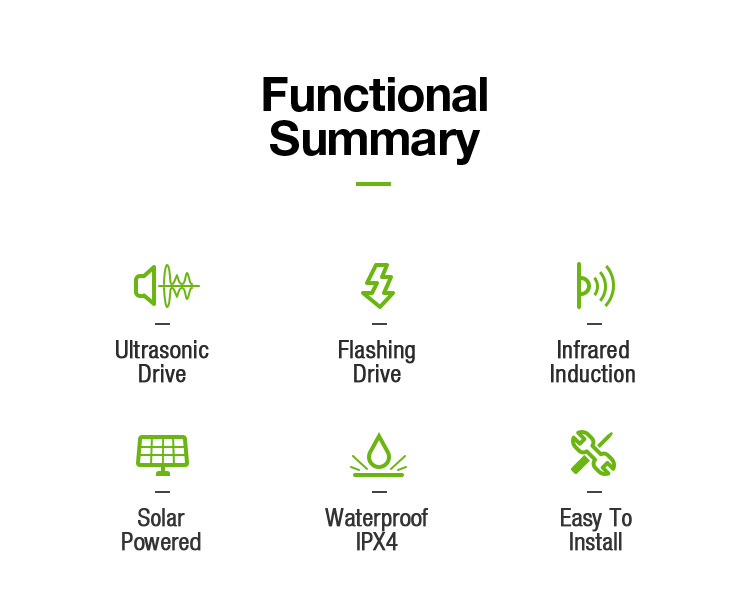 Functional Summary

Ultrasonic Drive

Flashing Drive

Infrared Induction

Solar Powered

Waterproof IPX4

Easy To Install